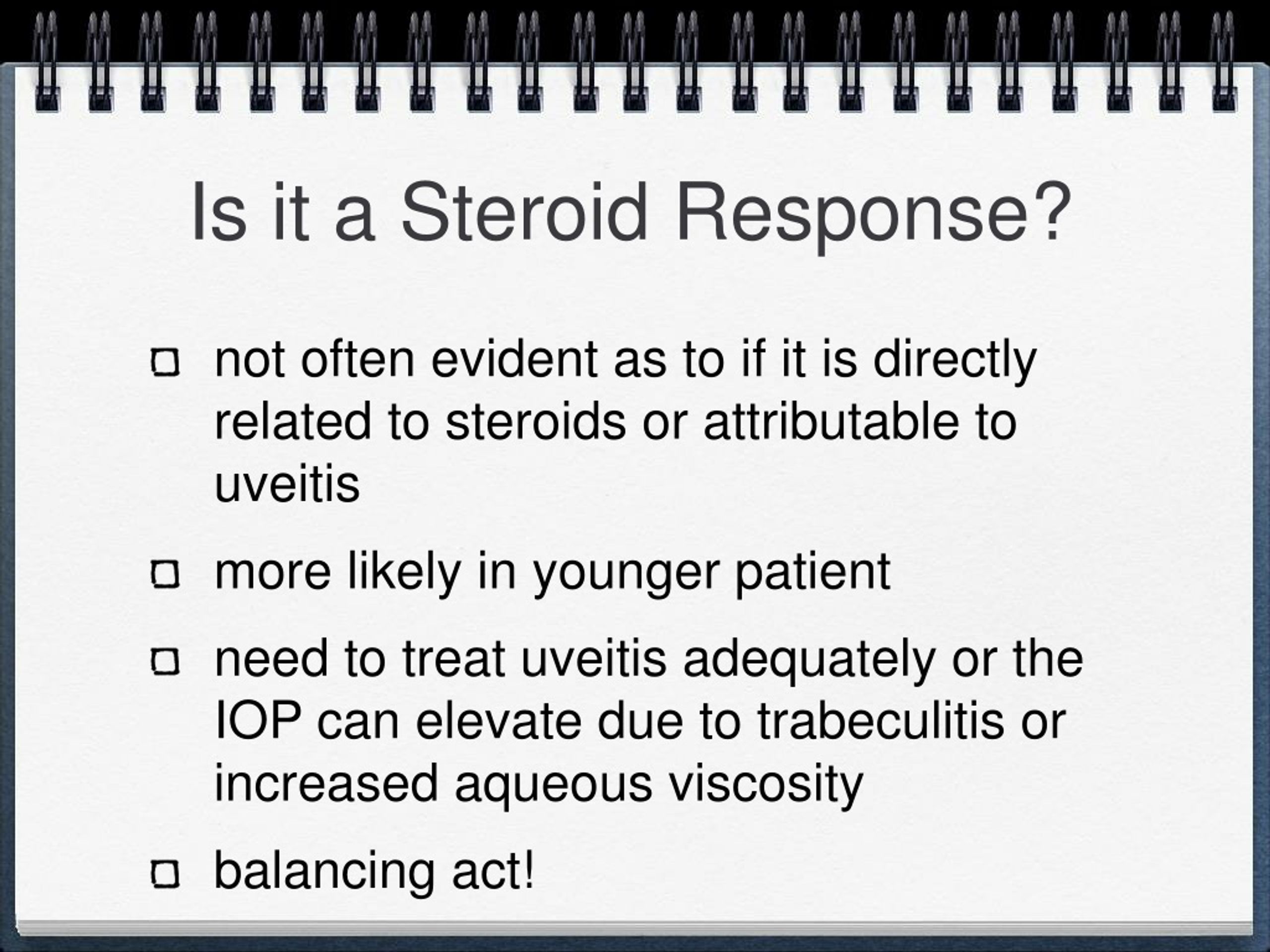 Is it a Steroid Response?

not often evident as to if it is directly related to steroids or attributable to uveitis

more likely in younger patient

need to treat uveitis adequately or the IOP can elevate due to trabeculitis or increased aqueous viscosity

balancing act!